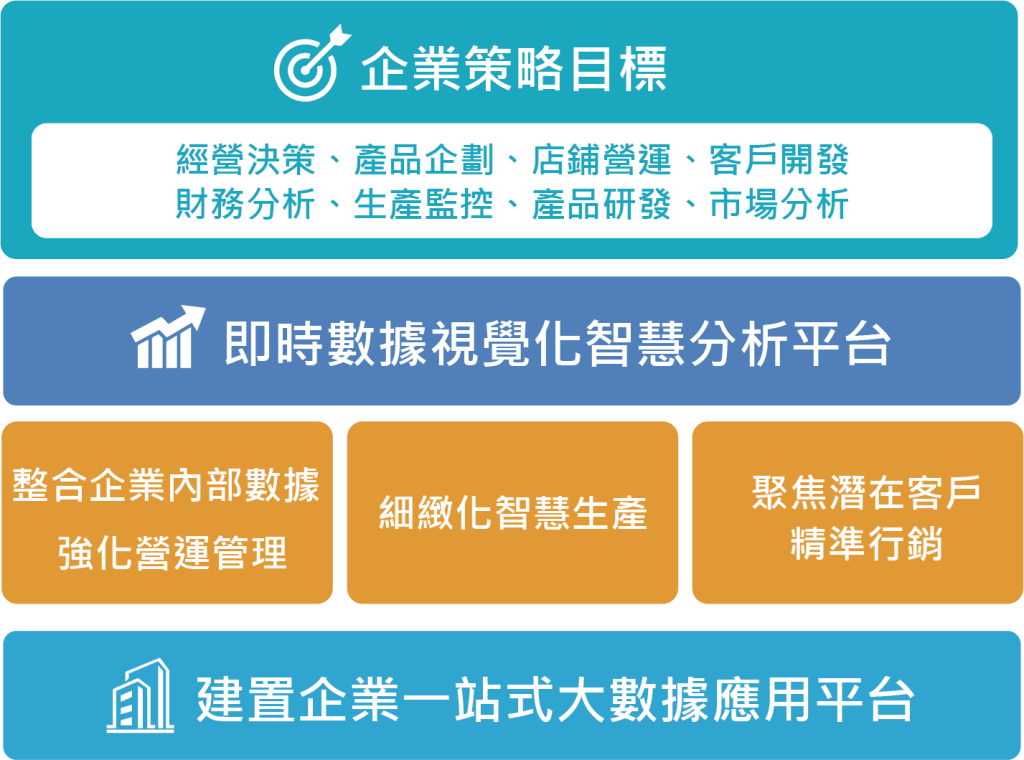 企業策略目標

經營決策、產品企劃、店鋪營運、客戶開發
財務分析、生產監控、產品研發、市場分析

即時數據視覺化智慧分析平台

整合企業內部數據
強化營運管理

細緻化智慧生產

聚焦潛在客戶
精準行銷

建置企業一站式大數據應用平台